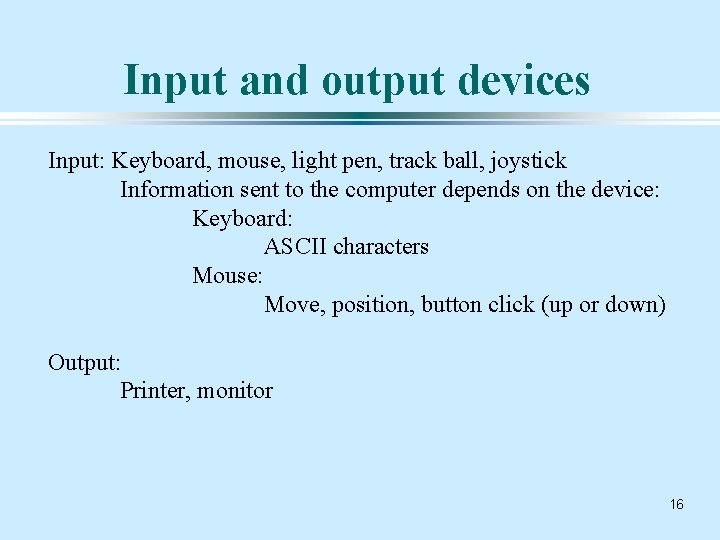 Input and output devices

Input: Keyboard, mouse, light pen, track ball, joystick
Information sent to the computer depends on the device:
Keyboard:
ASCII characters
Mouse:
Move, position, button click (up or down)

Output:
Printer, monitor

16